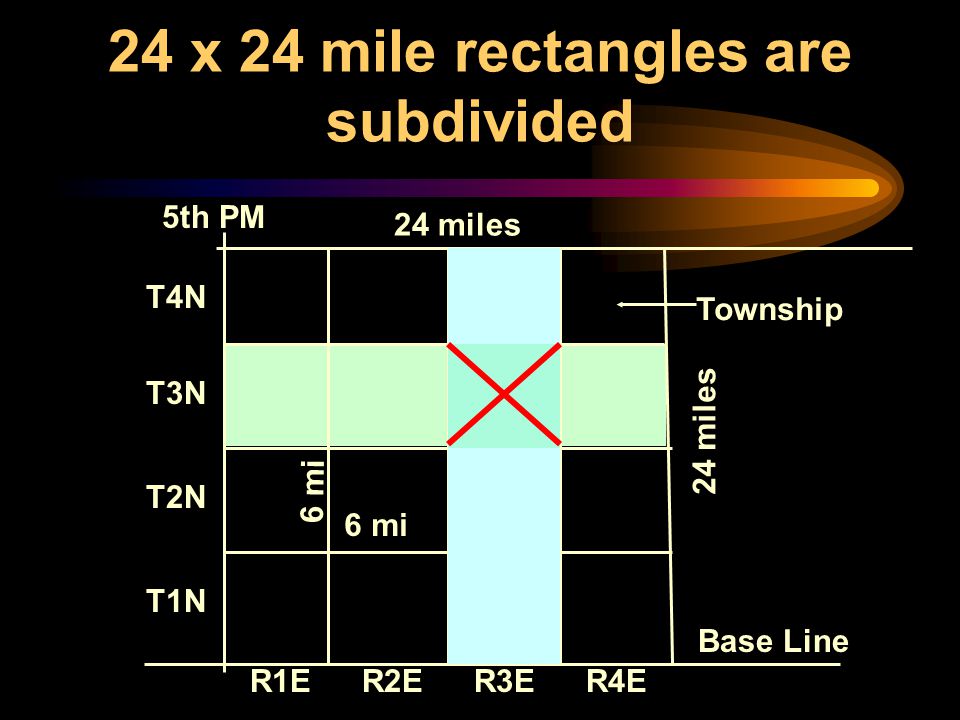 24 x 24 mile rectangles are subdivided

5th PM

24 miles

T4N

Township

T3N

24 miles

T2N

6 mi

6 mi

T1N

Base Line

R1E R2E R3E R4E